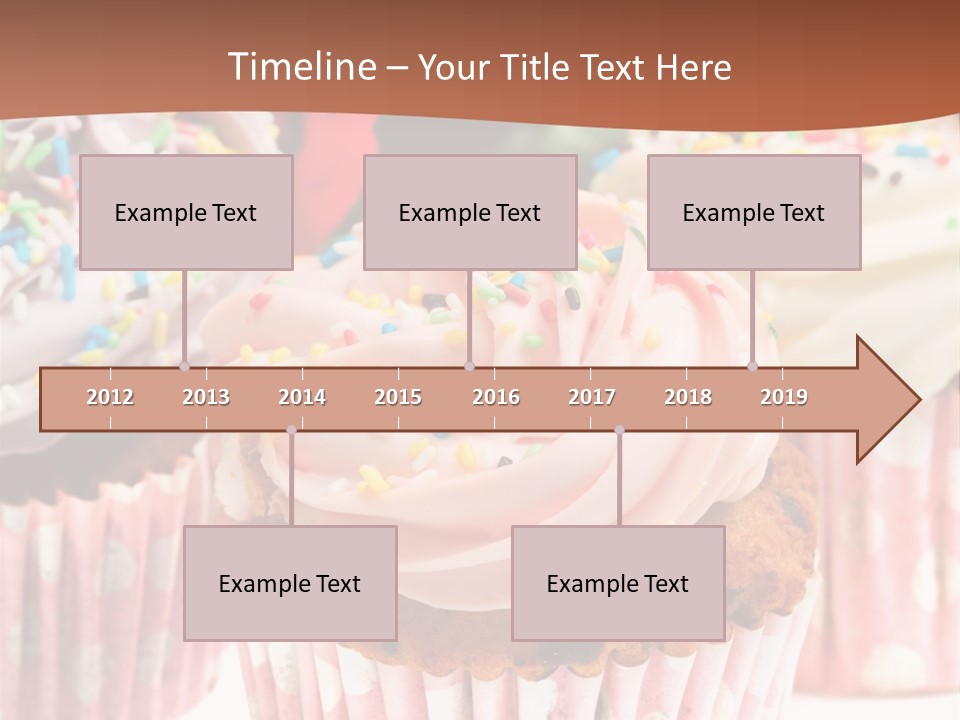 Timeline – Your Title Text Here

Example Text

Example Text

Example Text

2012
2013
2014
2015
2016
2017
2018
2019

Example Text

Example Text